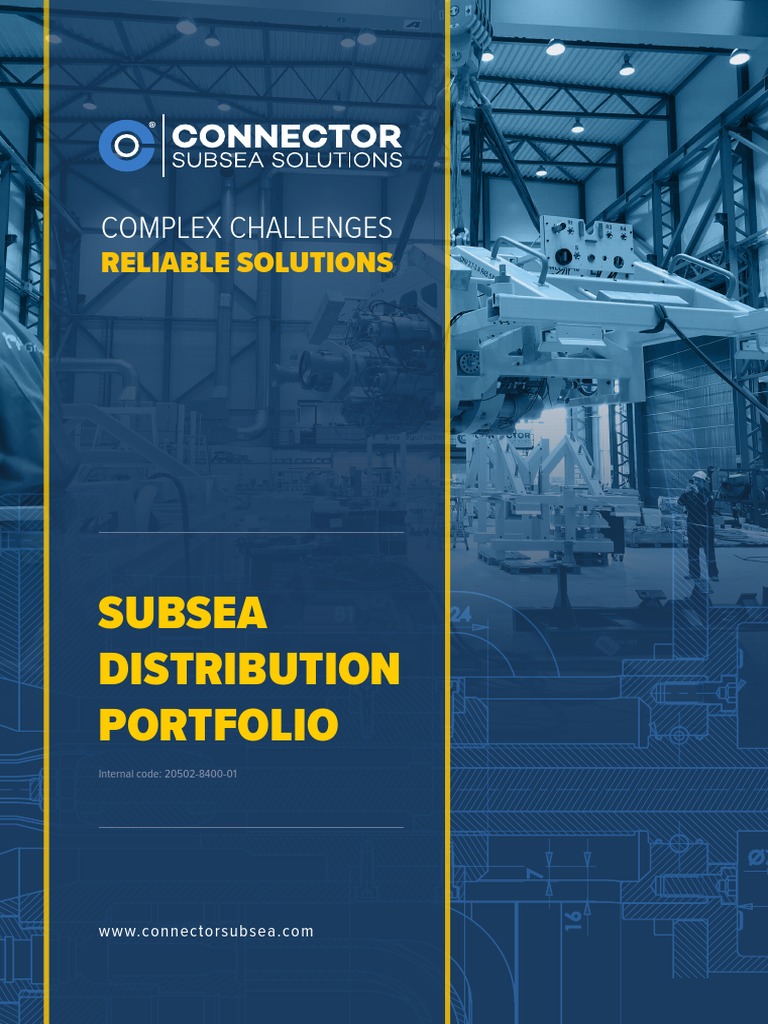 CONNECTOR
SUBSEA SOLUTIONS

COMPLEX CHALLENGES
RELIABLE SOLUTIONS

SUBSEA
DISTRIBUTION
PORTFOLIO

Internal code: 20502-8400-01

www.connectorsubsea.com